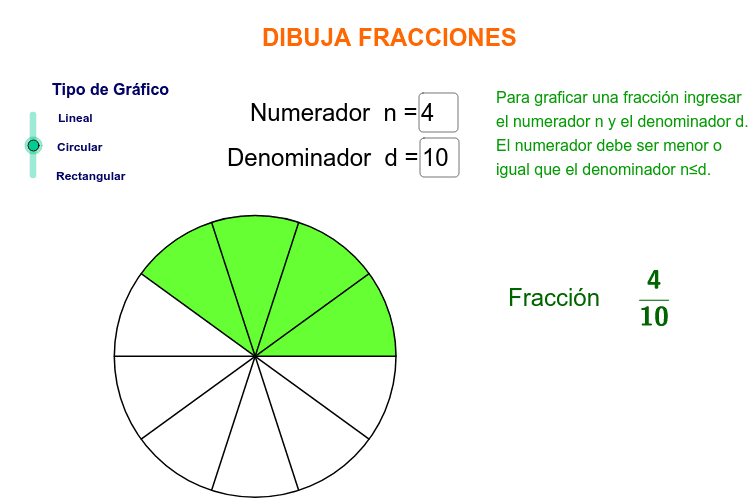 DIBUJA FRACCIONES

Tipo de Gráfico

Lineal

Circular

Rectangular

Numerador n = 4

Denominador d = 10

Para graficar una fracción ingresar el numerador n y el denominador d. El numerador debe ser menor o igual que el denominador n≤d.

Fracción $\frac{4}{10}$